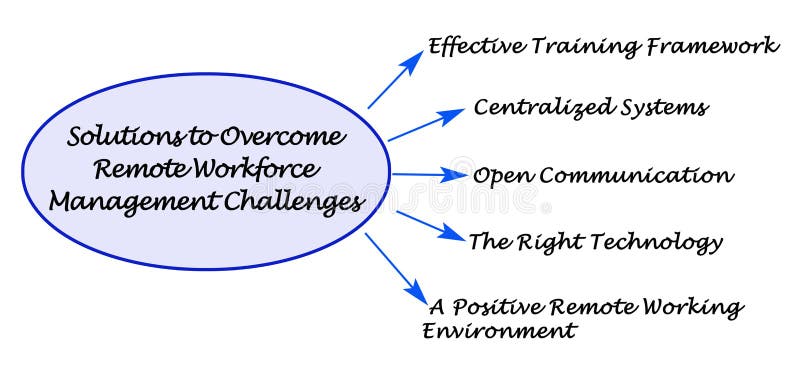 Solutions to Overcome Remote Workforce Management Challenges

Effective Training Framework

Centralized Systems

Open Communication

The Right Technology

A Positive Remote Working Environment

dreamstime